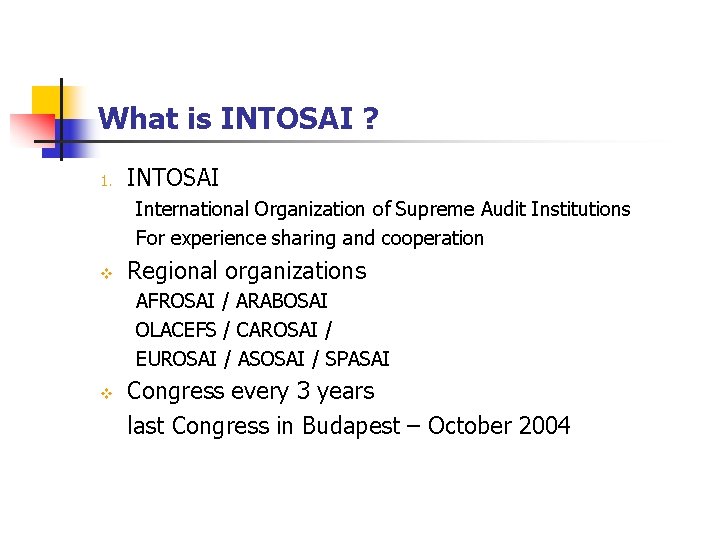 What is INTOSAI ?

1. INTOSAI

International Organization of Supreme Audit Institutions

For experience sharing and cooperation

Regional organizations

AFROSAI / ARABOSAI

OLACEFS / CAROSAI /

EUROSAI / ASOSAI / SPASAI

Congress every 3 years

last Congress in Budapest – October 2004